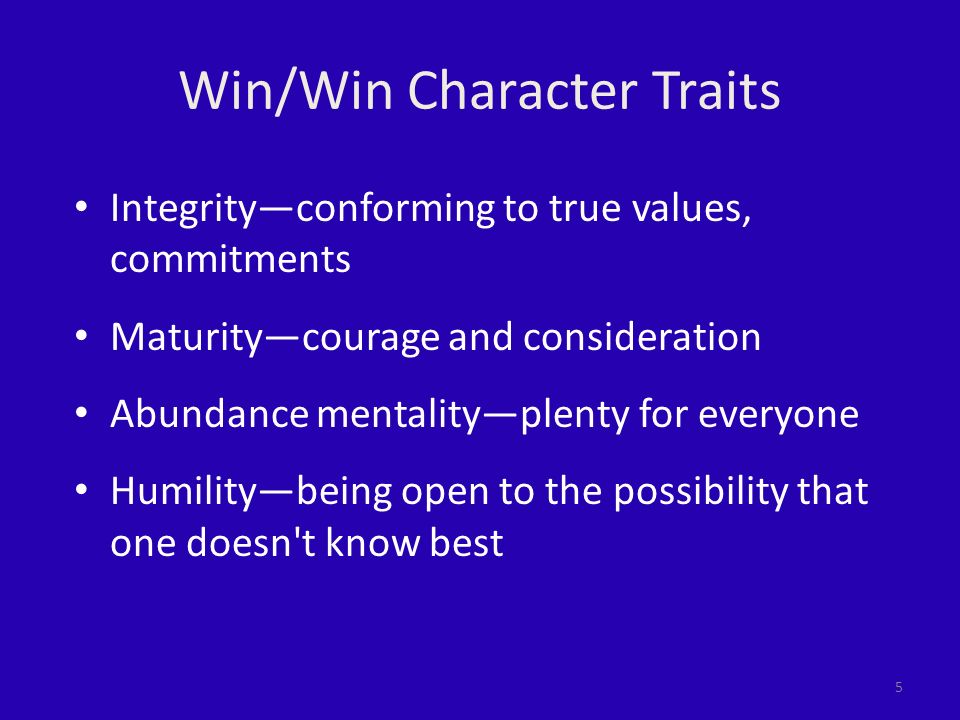 Win/Win Character Traits

• Integrity—conforming to true values, commitments

• Maturity—courage and consideration

• Abundance mentality—plenty for everyone

• Humility—being open to the possibility that one doesn't know best

5